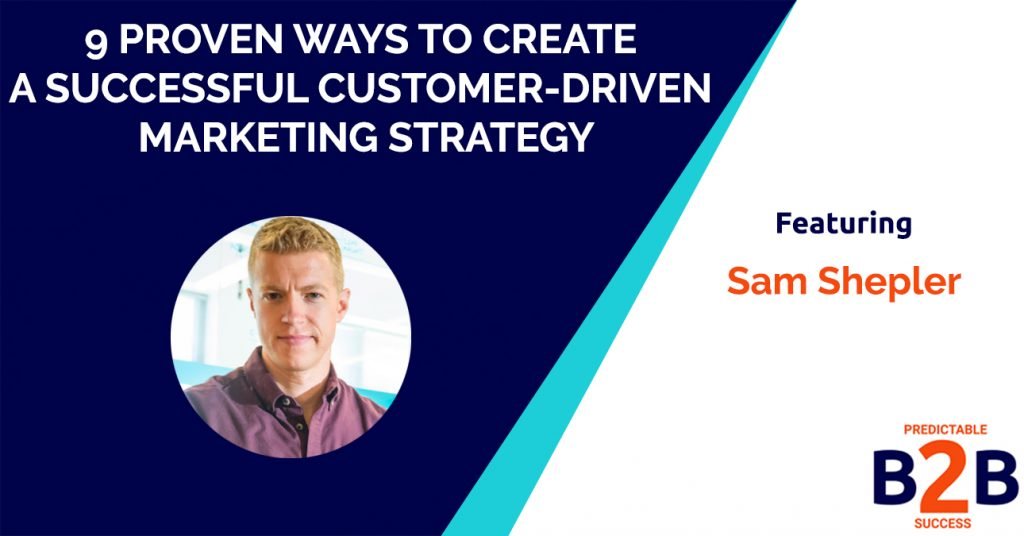 9 PROVEN WAYS TO CREATE A SUCCESSFUL CUSTOMER-DRIVEN MARKETING STRATEGY

Featuring

Sam Shepler

PREDICTABLE
B2B
SUCCESS